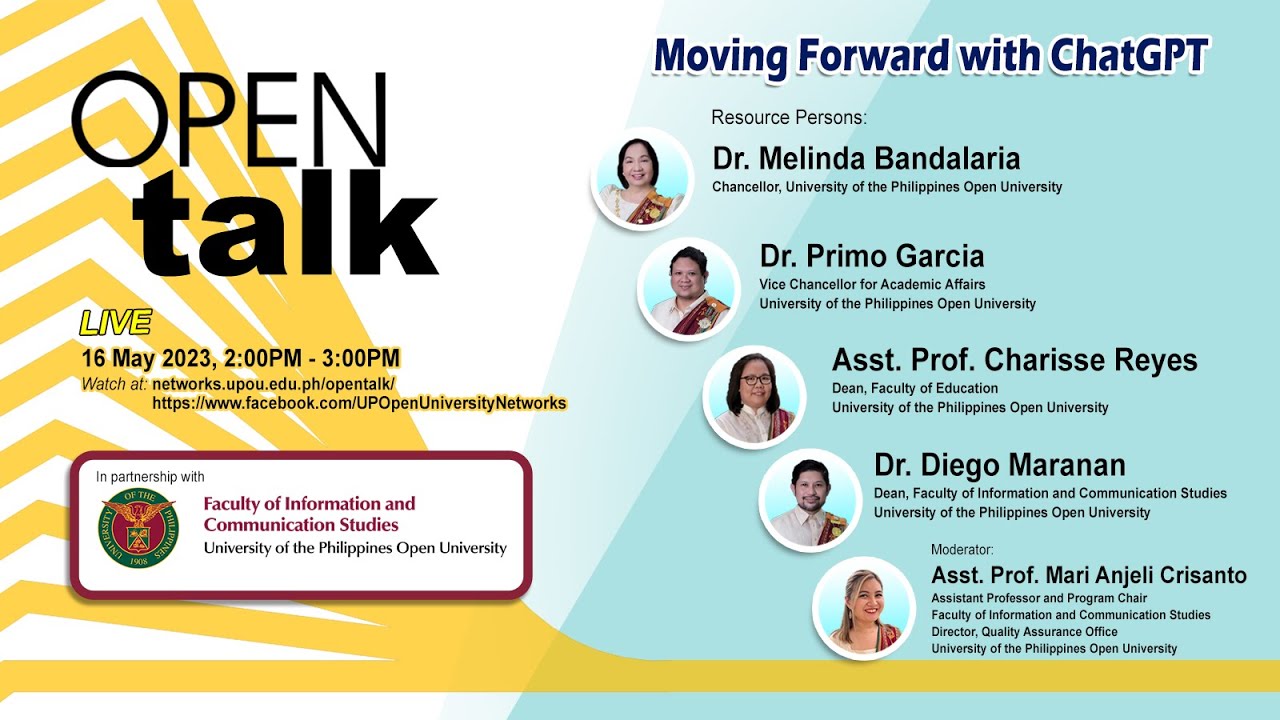 OPEN
talk

LIVE
16 May 2023, 2:00PM - 3:00PM
Watch at: networks.upou.edu.ph/opentalk/
https://www.facebook.com/UPOpenUniversityNetworks

In partnership with
UNIVERSITY OF THE PHILIPPINES 1908
Faculty of Information and Communication Studies
University of the Philippines Open University

Moving Forward with ChatGPT

Resource Persons:

Dr. Melinda Bandalaria
Chancellor, University of the Philippines Open University

Dr. Primo Garcia
Vice Chancellor for Academic Affairs
University of the Philippines Open University

Asst. Prof. Charisse Reyes
Dean, Faculty of Education
University of the Philippines Open University

Dr. Diego Maranan
Dean, Faculty of Information and Communication Studies
University of the Philippines Open University

Moderator:
Asst. Prof. Mari Anjeli Crisanto
Assistant Professor and Program Chair
Faculty of Information and Communication Studies
Director, Quality Assurance Office
University of the Philippines Open University